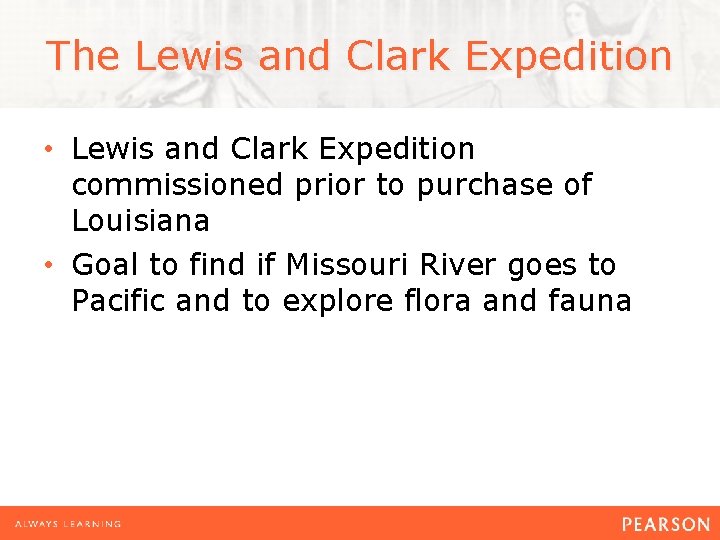 The Lewis and Clark Expedition

• Lewis and Clark Expedition commissioned prior to purchase of Louisiana
• Goal to find if Missouri River goes to Pacific and to explore flora and fauna

ALWAYS LEARNING

PEARSON